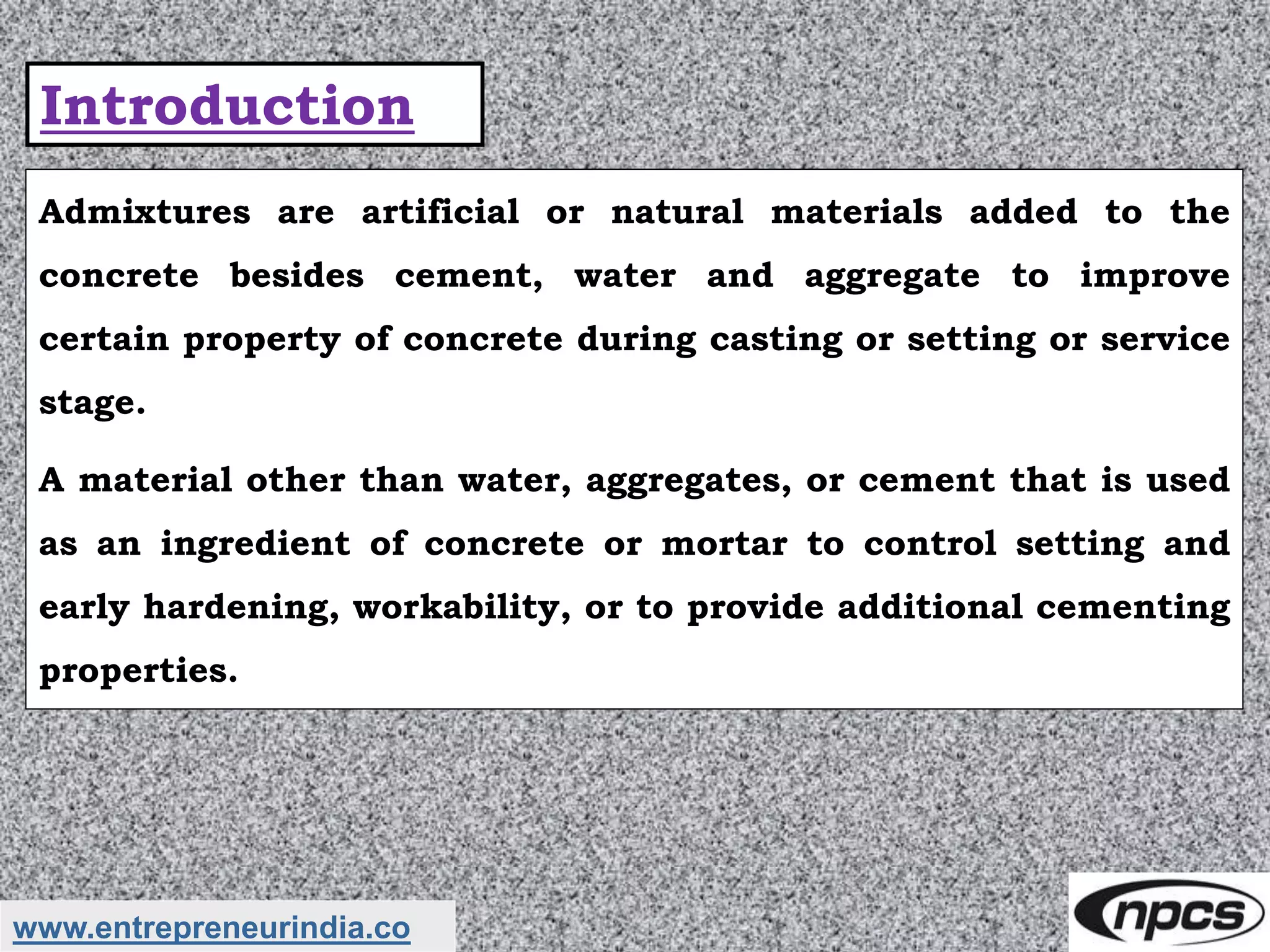 Introduction

Admixtures are artificial or natural materials added to the concrete besides cement, water and aggregate to improve certain property of concrete during casting or setting or service stage.

A material other than water, aggregates, or cement that is used as an ingredient of concrete or mortar to control setting and early hardening, workability, or to provide additional cementing properties.

www.entrepreneurindia.co

npcs